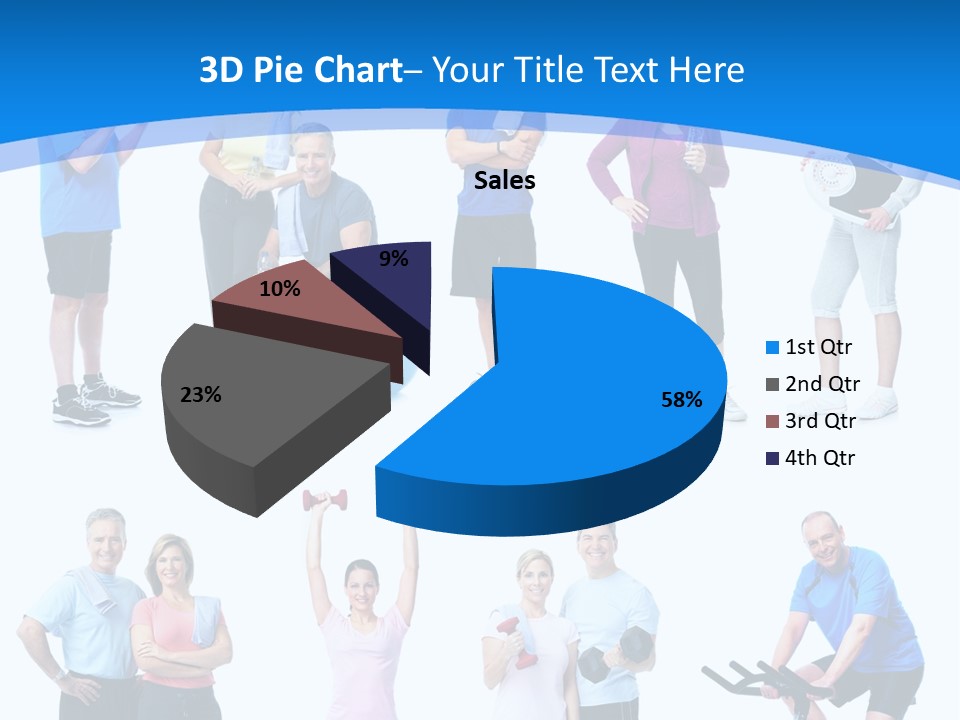 3D Pie Chart– Your Title Text Here

Sales

9%
10%
23%
58%

1st Qtr
2nd Qtr
3rd Qtr
4th Qtr